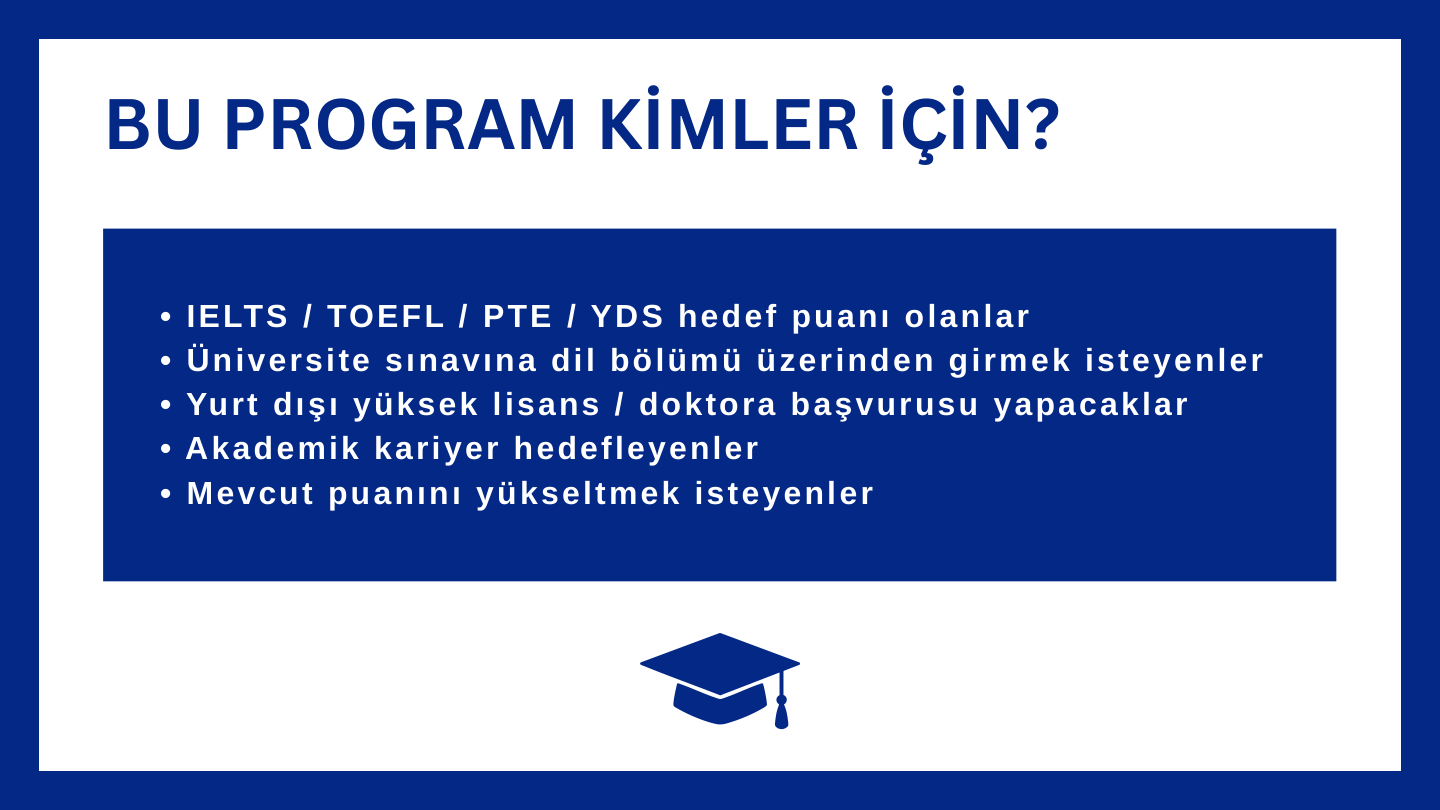 BU PROGRAM KİMLER İÇİN?

• IELTS / TOEFL / PTE / YDS hedef puanı olanlar
• Üniversite sınavına dil bölümü üzerinden girmek isteyenler
• Yurt dışı yüksek lisans / doktora başvurusu yapacaklar
• Akademik kariyer hedefleyenler
• Mevcut puanını yükseltmek isteyenler